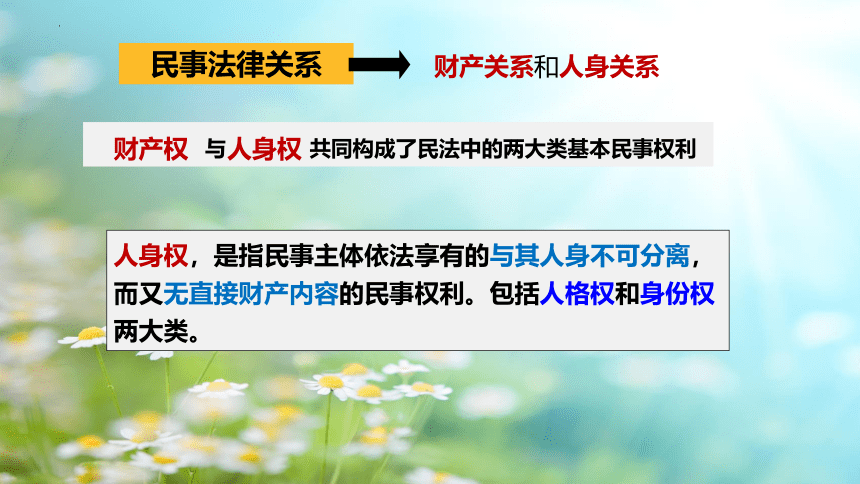 民事法律关系

财产关系和人身关系

财产权 与人身权 共同构成了民法中的两大类基本民事权利

人身权，是指民事主体依法享有的与其人身不可分离，而又无直接财产内容的民事权利。包括人格权和身份权两大类。